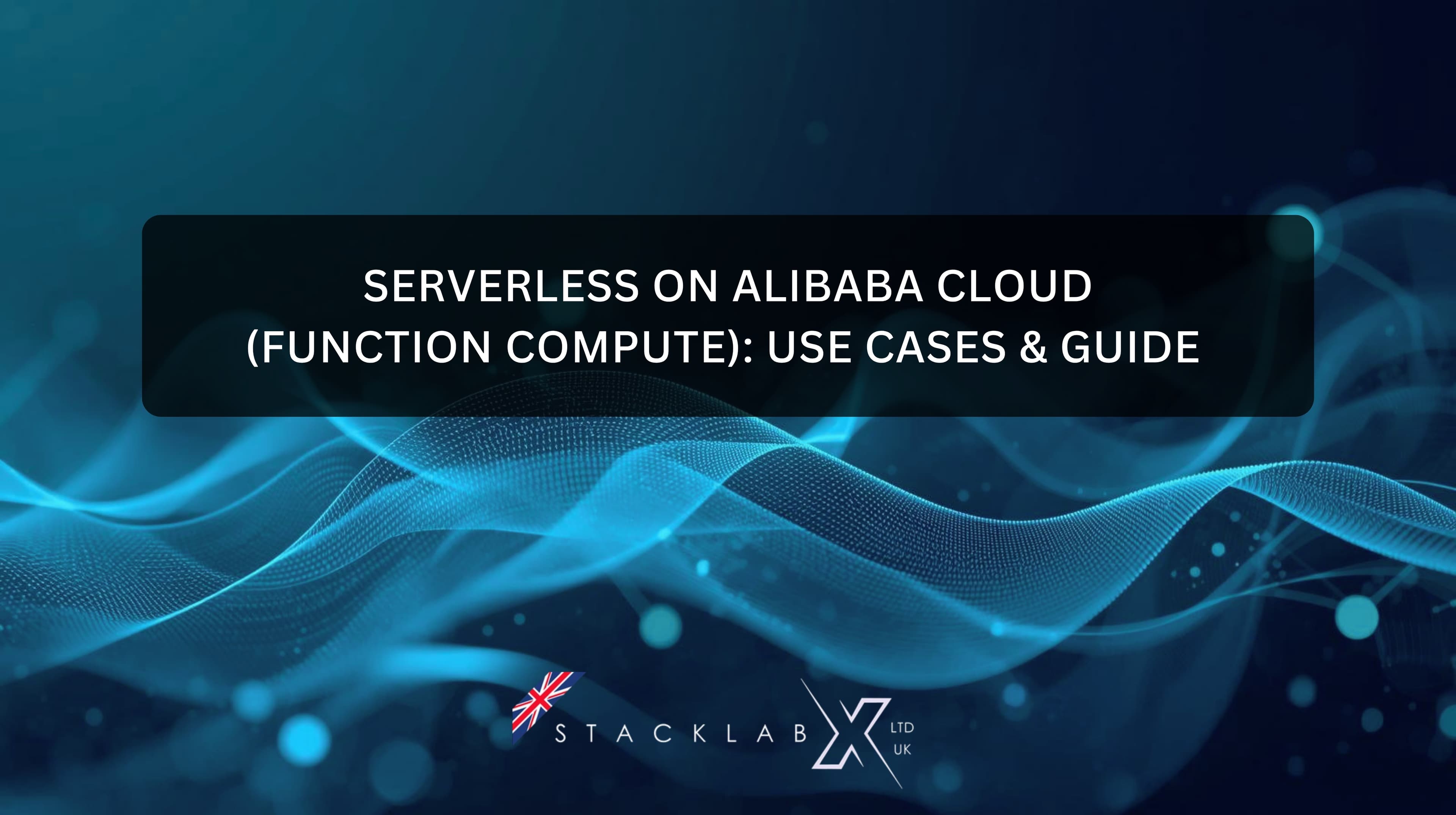 SERVERLESS ON ALIBABA CLOUD (FUNCTION COMPUTE): USE CASES & GUIDE

STACKLAB X LTD UK